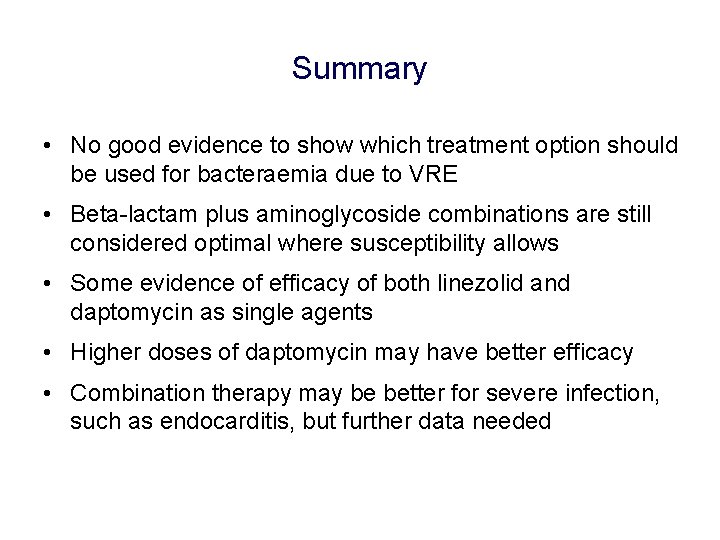 Summary

• No good evidence to show which treatment option should be used for bacteraemia due to VRE

• Beta-lactam plus aminoglycoside combinations are still considered optimal where susceptibility allows

• Some evidence of efficacy of both linezolid and daptomycin as single agents

• Higher doses of daptomycin may have better efficacy

• Combination therapy may be better for severe infection, such as endocarditis, but further data needed